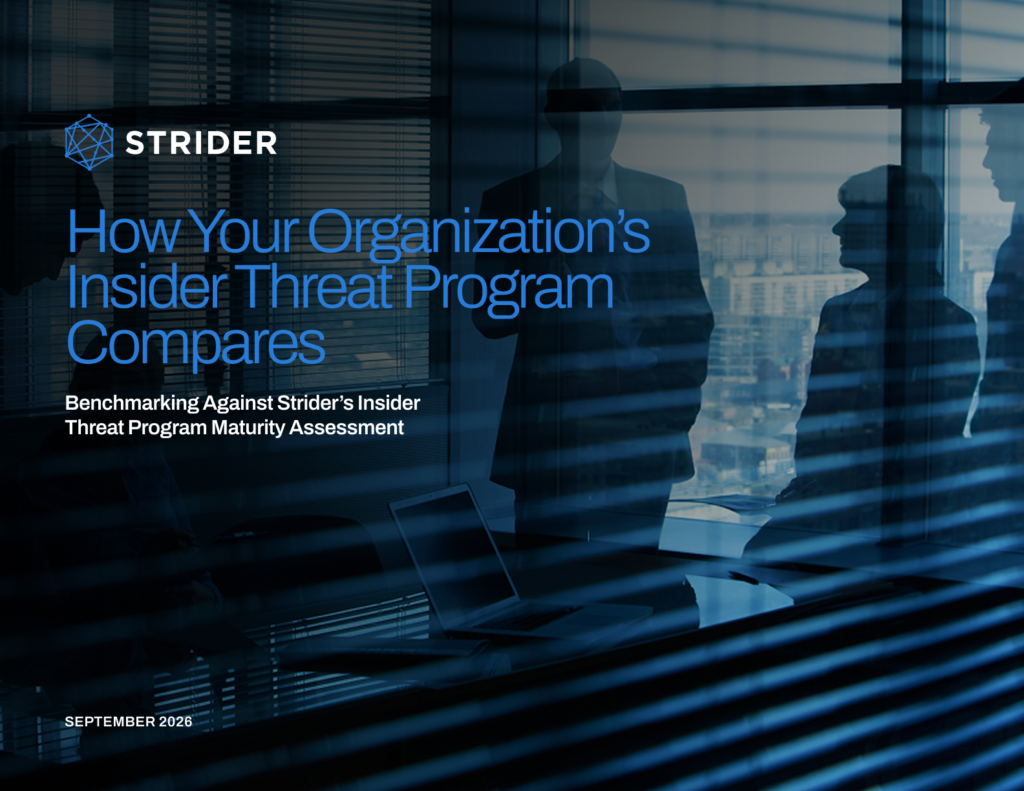 STRIDER

How Your Organization's Insider Threat Program Compares

Benchmarking Against Strider's Insider Threat Program Maturity Assessment

SEPTEMBER 2026